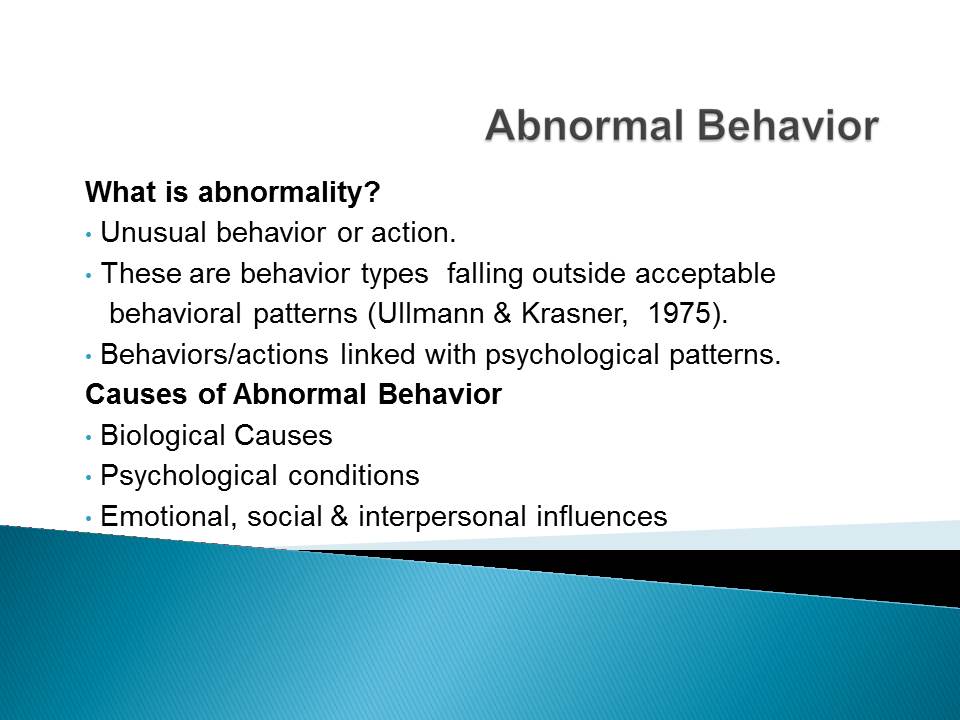 Abnormal Behavior

What is abnormality?
• Unusual behavior or action.
• These are behavior types falling outside acceptable behavioral patterns (Ullmann & Krasner, 1975).
• Behaviors/actions linked with psychological patterns.

Causes of Abnormal Behavior
• Biological Causes
• Psychological conditions
• Emotional, social & interpersonal influences